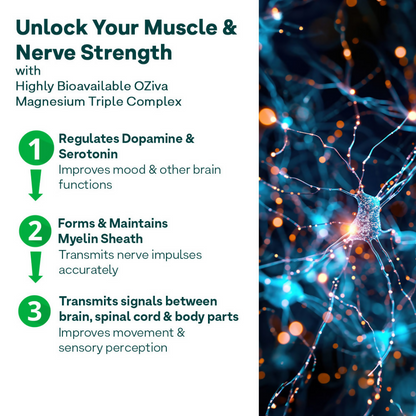 Unlock Your Muscle & Nerve Strength
with
Highly Bioavailable OZiva Magnesium Triple Complex

1
Regulates Dopamine & Serotonin
Improves mood & other brain functions

2
Forms & Maintains Myelin Sheath
Transmits nerve impulses accurately

3
Transmits signals between brain, spinal cord & body parts
Improves movement & sensory perception